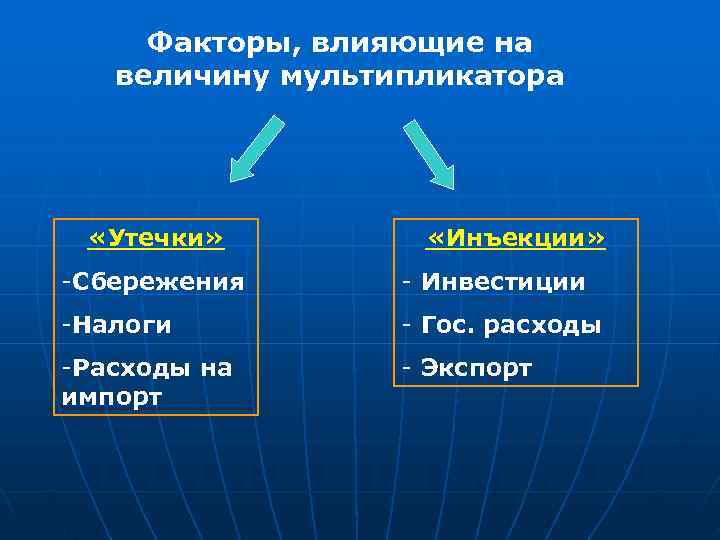 Факторы, влияющие на величину мультипликатора

«Утечки»

-Сбережения

-Налоги

-Расходы на импорт

«Инъекции»

- Инвестиции

- Гос. расходы

- Экспорт